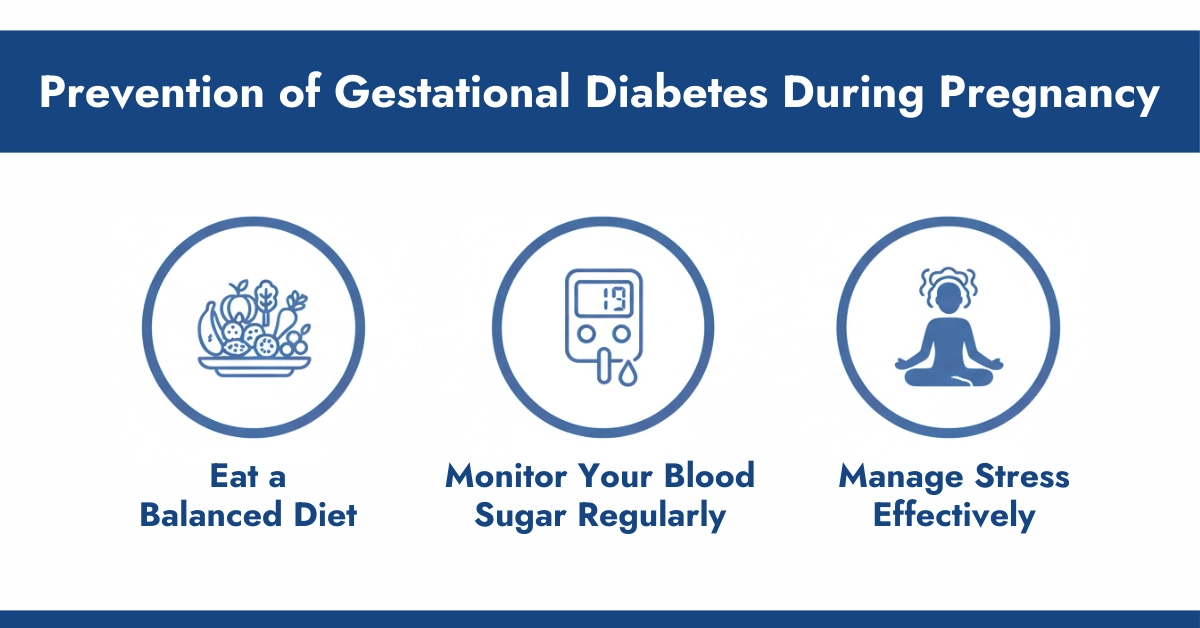 Prevention of Gestational Diabetes During Pregnancy

19

Eat a Balanced Diet

Monitor Your Blood Sugar Regularly

Manage Stress Effectively